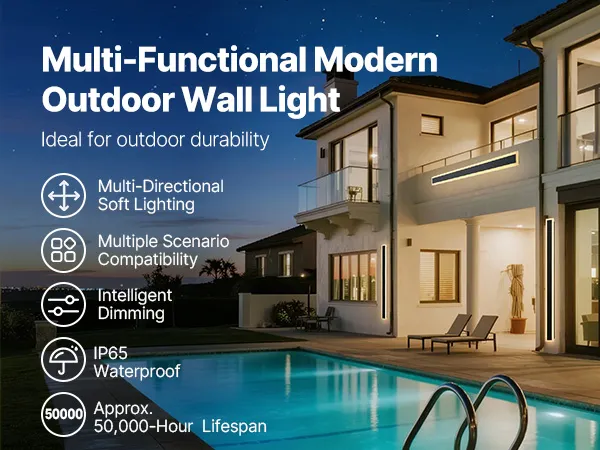 Multi-Functional Modern Outdoor Wall Light

Ideal for outdoor durability

Multi-Directional Soft Lighting

Multiple Scenario Compatibility

Intelligent Dimming

IP65 Waterproof

50000

Approx. 50,000-Hour Lifespan